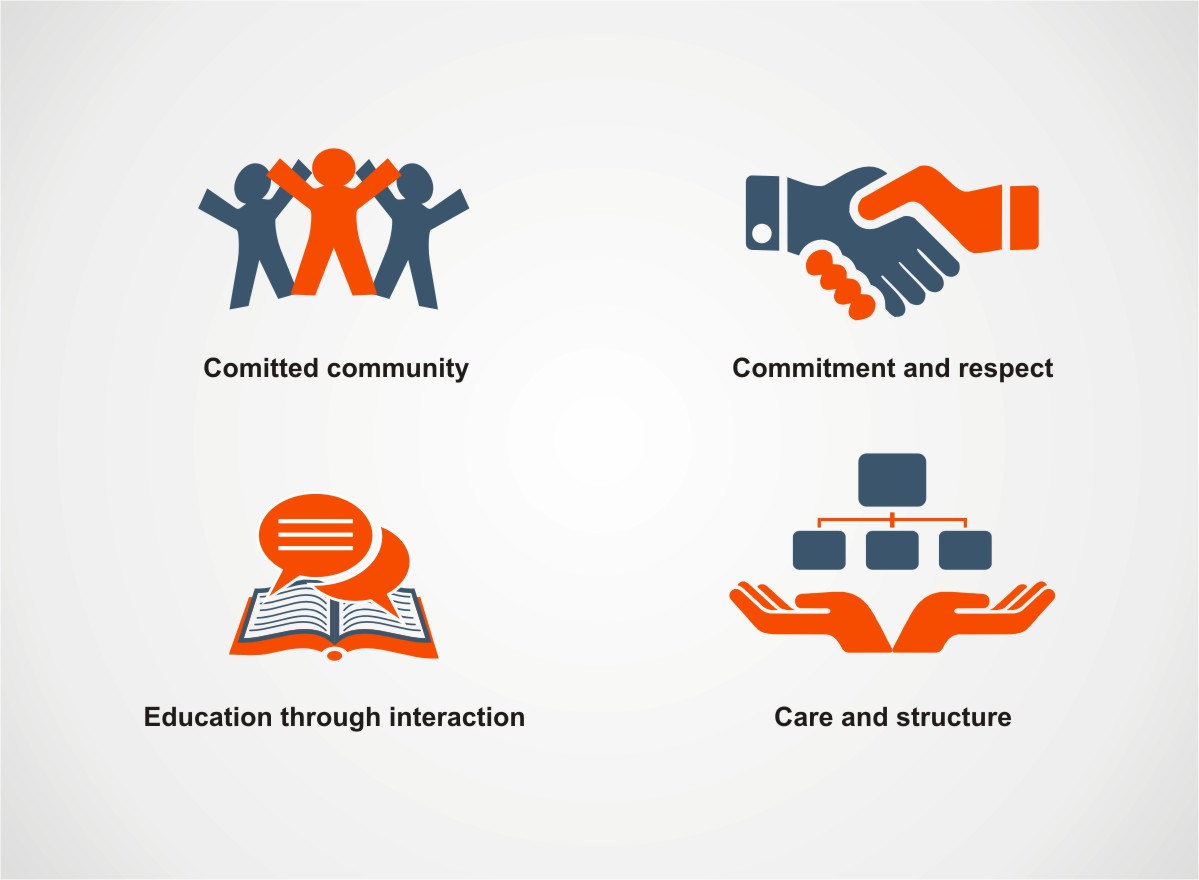 Comitted community

Commitment and respect

Education through interaction

Care and structure